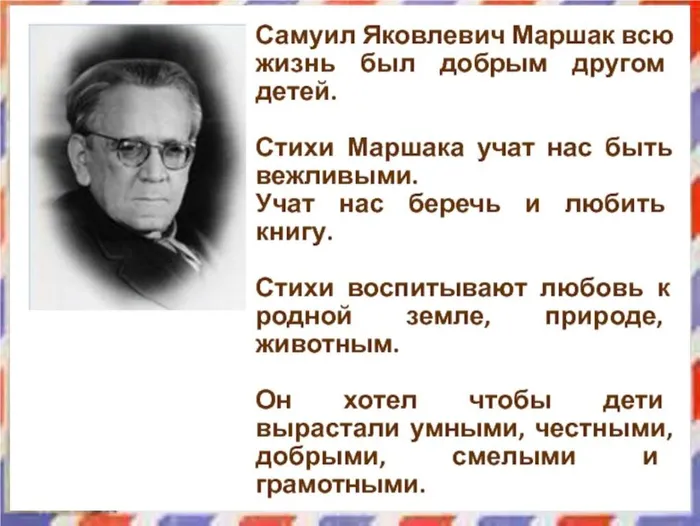 Самуил Яковлевич Маршак всю жизнь был добрым другом детей.

Стихи Маршака учат нас быть вежливыми.
Учат нас беречь и любить книгу.

Стихи воспитывают любовь к родной земле, природе, животным.

Он хотел чтобы дети вырастали умными, честными, добрыми, смелыми и грамотными.